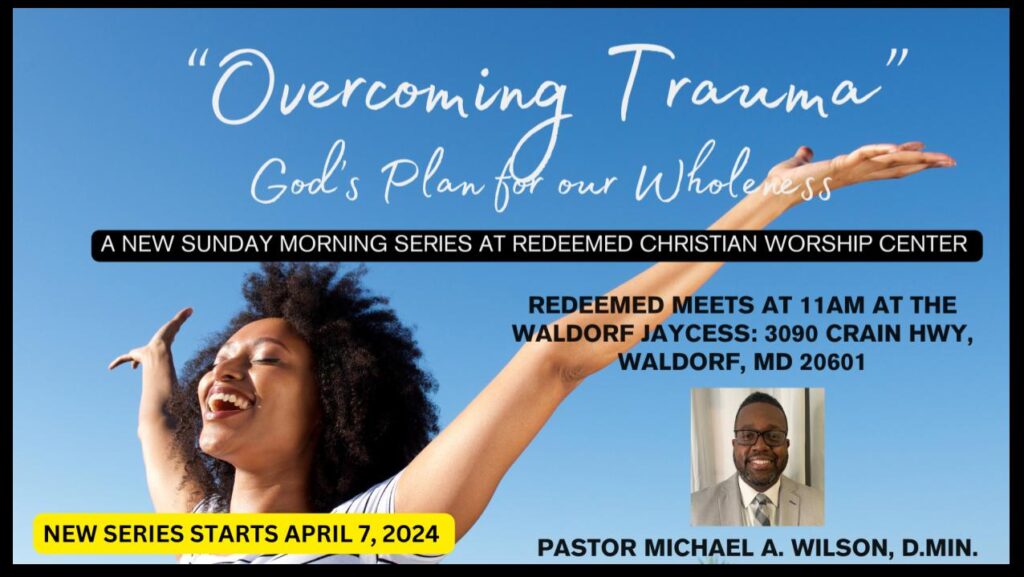 "Overcoming Trauma"
God's Plan for our Wholeness

A NEW SUNDAY MORNING SERIES AT REDEEMED CHRISTIAN WORSHIP CENTER

REDEEMED MEETS AT 11AM AT THE WALDORF JAYCESS: 3090 CRAIN HWY, WALDORF, MD 20601

NEW SERIES STARTS APRIL 7, 2024

PASTOR MICHAEL A. WILSON, D.MIN.